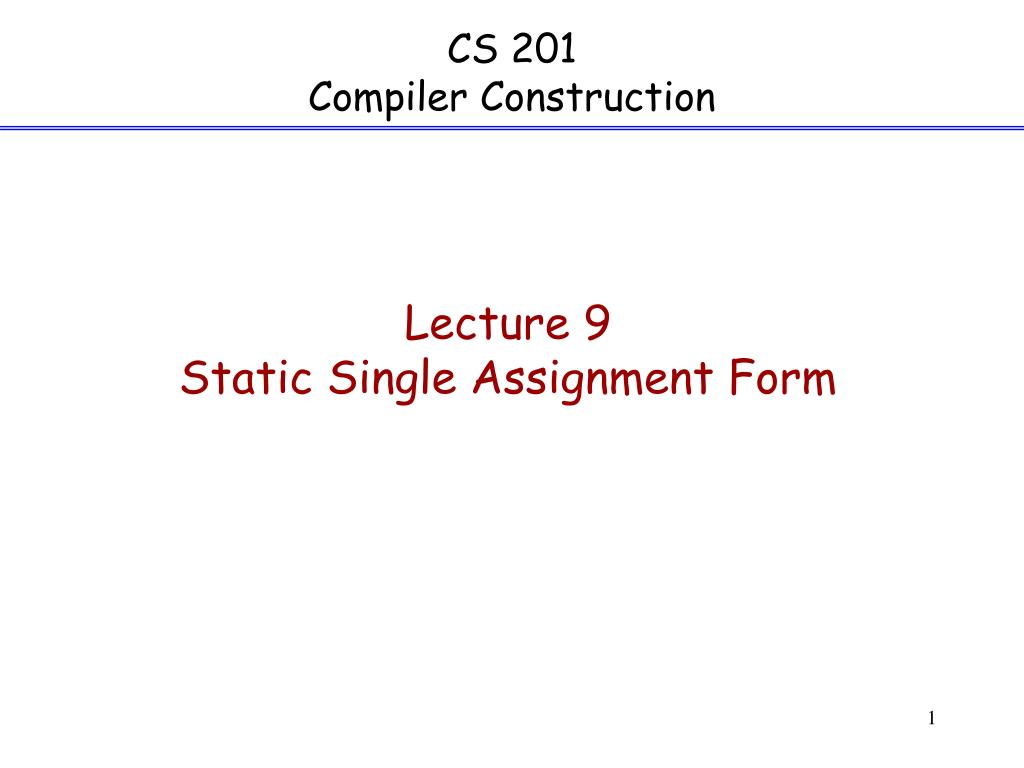 CS 201
Compiler Construction

Lecture 9
Static Single Assignment Form

1